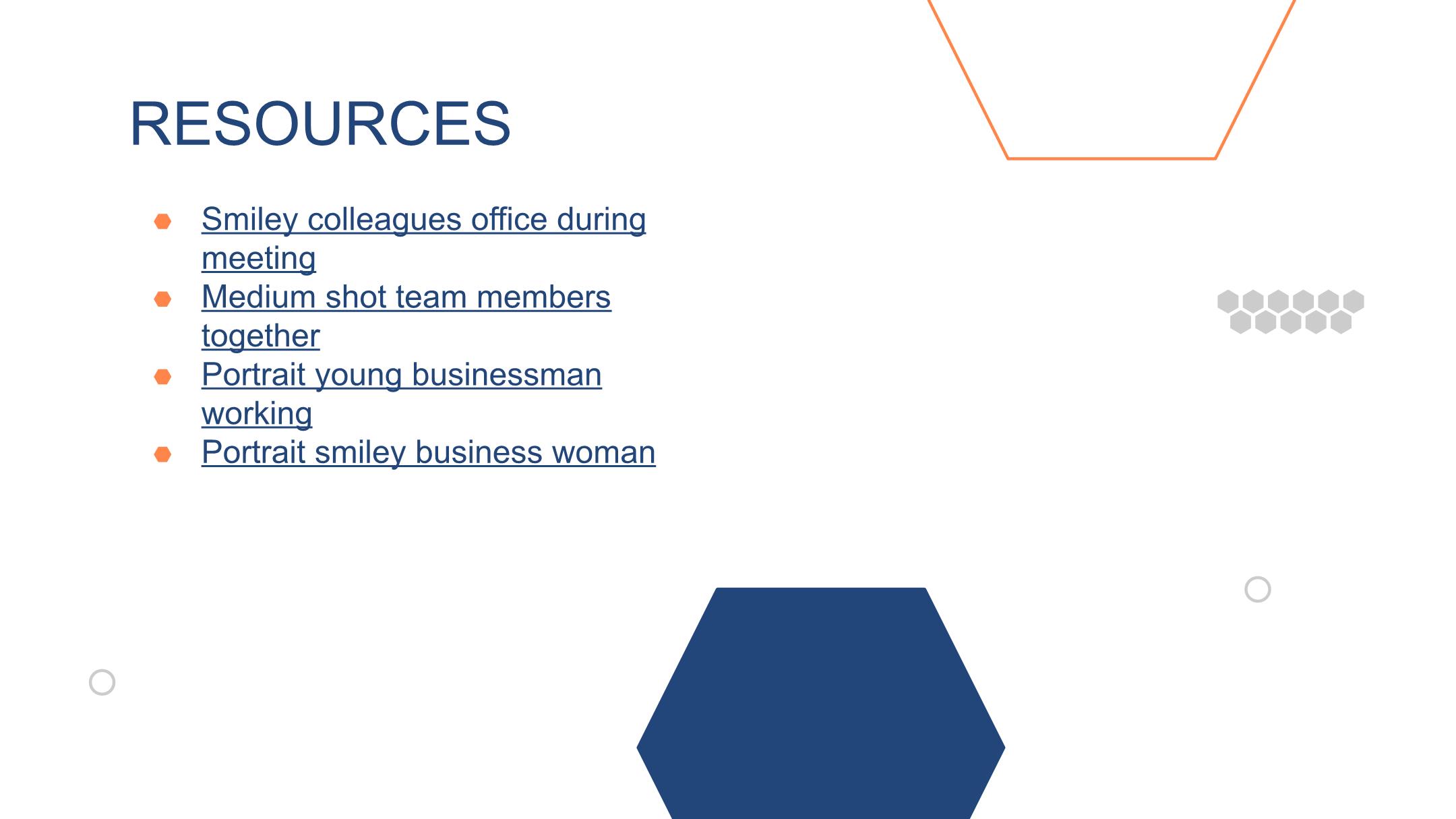 RESOURCES

- Smiley colleagues office during meeting
- Medium shot team members together
- Portrait young businessman working
- Portrait smiley business woman